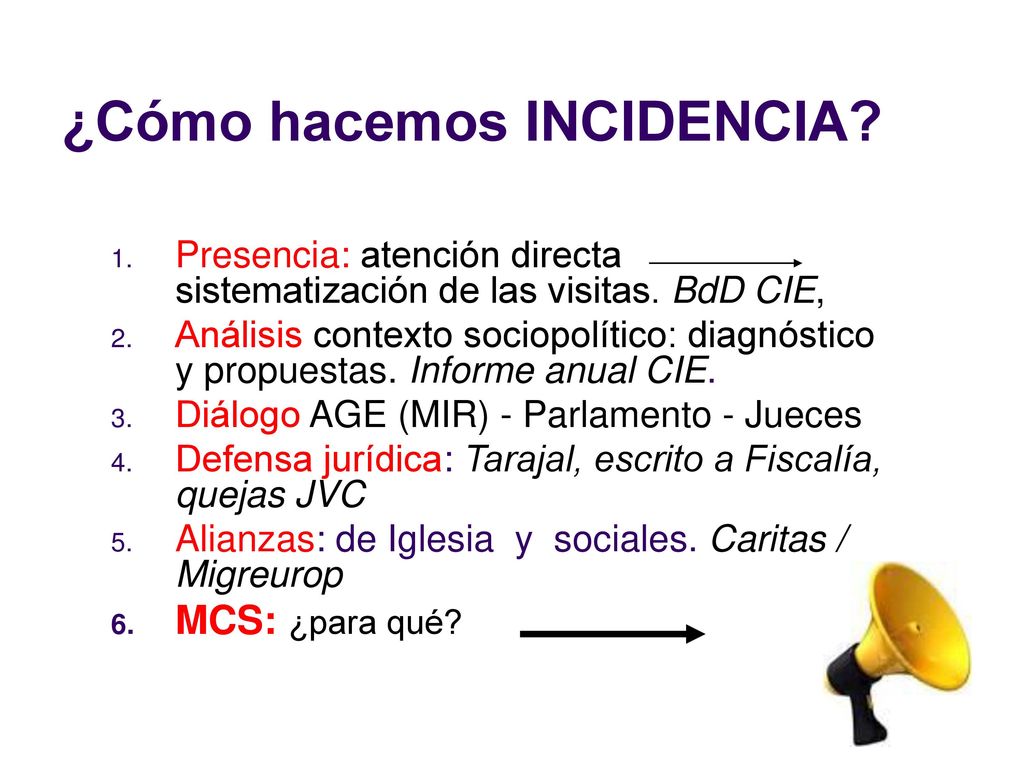 ¿Cómo hacemos INCIDENCIA?

1. Presencia: atención directa sistematización de las visitas. BdD CIE,
2. Análisis contexto sociopolítico: diagnóstico y propuestas. Informe anual CIE.
3. Diálogo AGE (MIR) - Parlamento - Jueces
4. Defensa jurídica: Tarajal, escrito a Fiscalía, quejas JVC
5. Alianzas: de Iglesia y sociales. Caritas / Migreurop
6. MCS: ¿para qué?